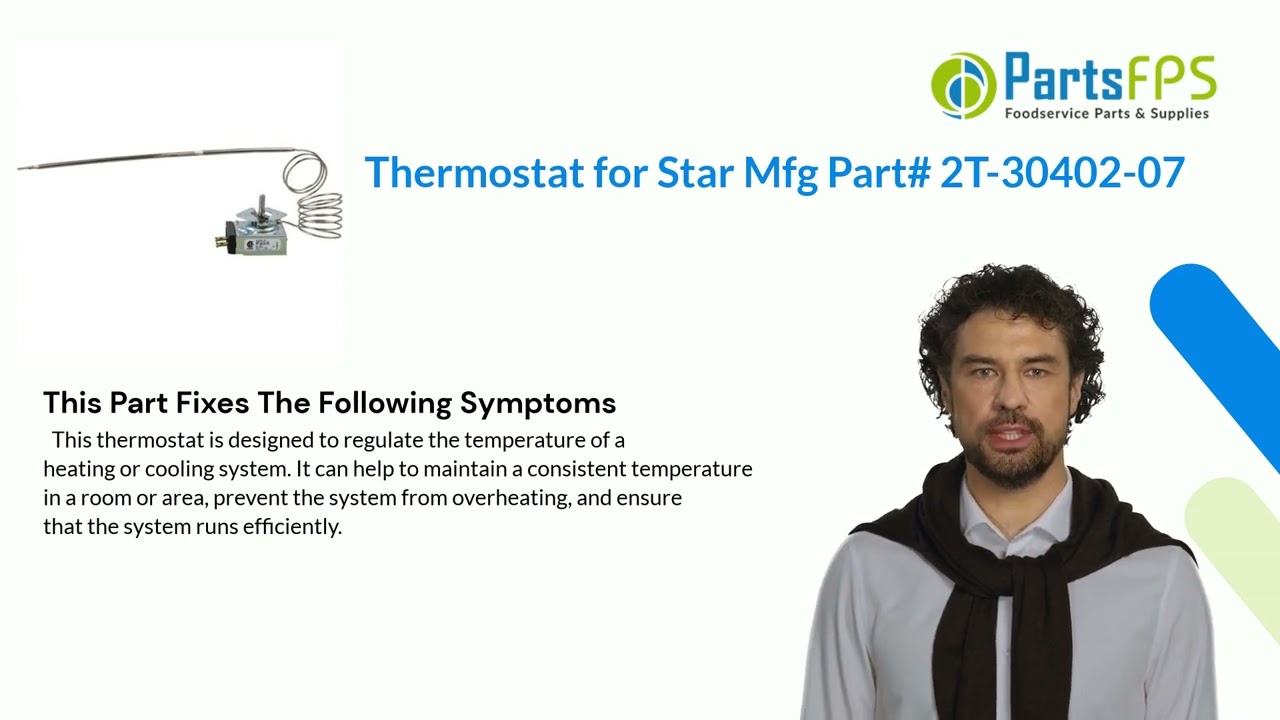 PartsFPS
Foodservice Parts & Supplies

Thermostat for Star Mfg Part# 2T-30402-07

This Part Fixes The Following Symptoms

This thermostat is designed to regulate the temperature of a heating or cooling system. It can help to maintain a consistent temperature in a room or area, prevent the system from overheating, and ensure that the system runs efficiently.